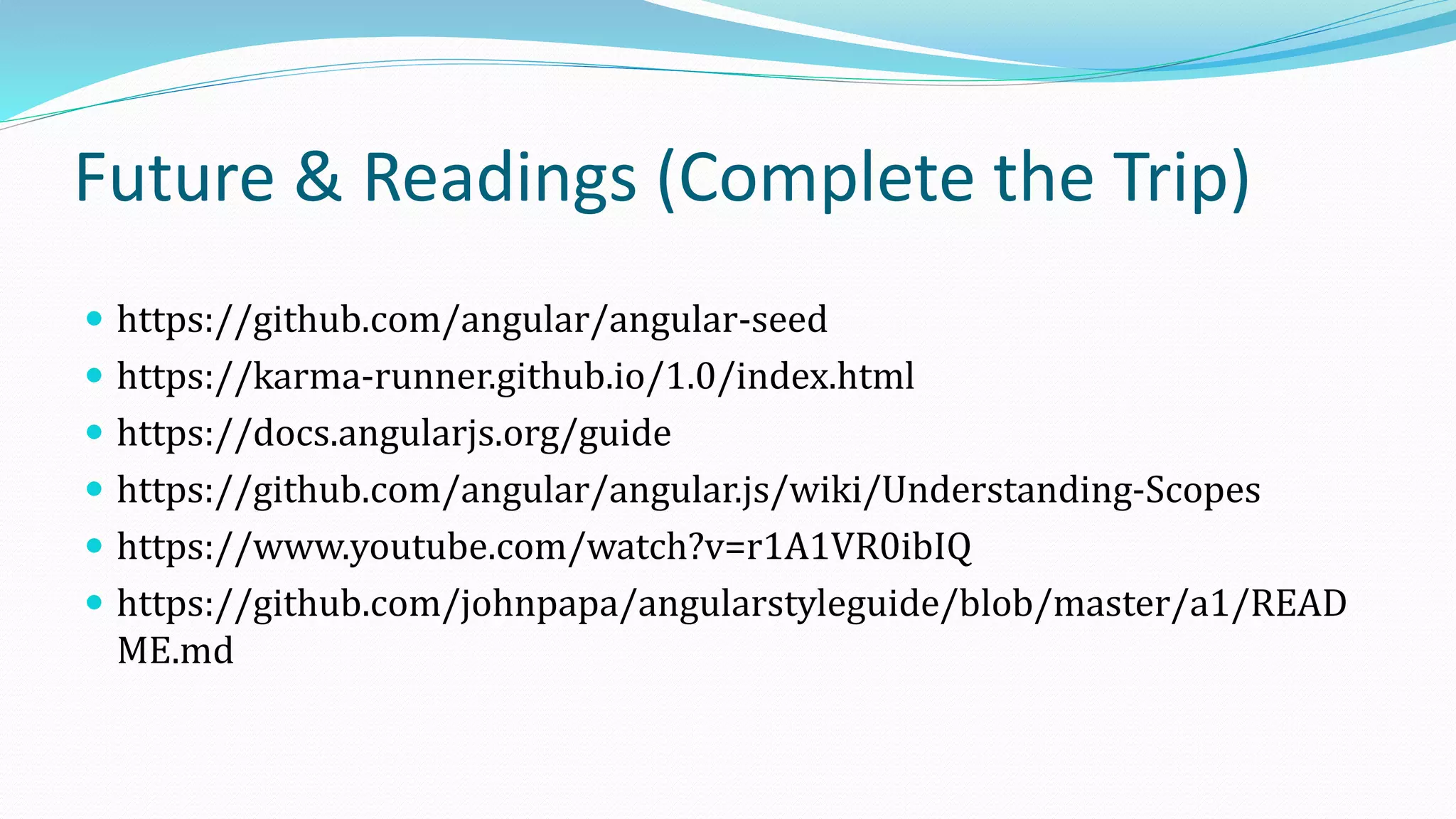 Future & Readings (Complete the Trip)

- https://github.com/angular/angular-seed
- https://karma-runner.github.io/1.0/index.html
- https://docs.angularjs.org/guide
- https://github.com/angular/angular.js/wiki/Understanding-Scopes
- https://www.youtube.com/watch?v=r1A1VR0ibIQ
- https://github.com/johnpapa/angularstyleguide/blob/master/a1/README.md